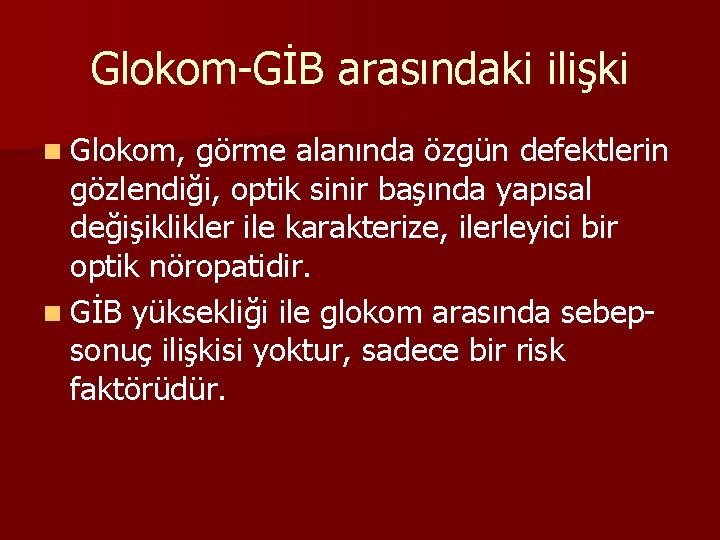 Glokom-GİB arasındaki ilişki

Glokom, görme alanında özgün defektlerin gözlendiği, optik sinir başında yapısal değişiklikler ile karakterize, ilerleyici bir optik nöropatidir.

GİB yüksekliği ile glokom arasında sebep-sonuç ilişkisi yoktur, sadece bir risk faktörüdür.